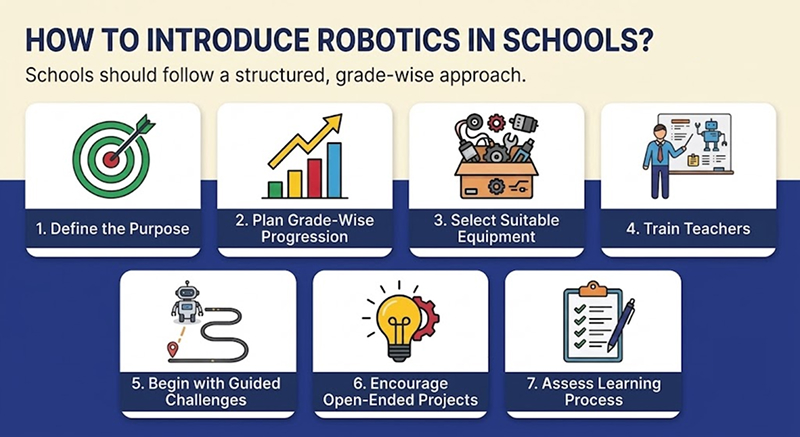 HOW TO INTRODUCE ROBOTICS IN SCHOOLS?

Schools should follow a structured, grade-wise approach.

1. Define the Purpose

2. Plan Grade-Wise Progression

3. Select Suitable Equipment

4. Train Teachers

5. Begin with Guided Challenges

6. Encourage Open-Ended Projects

7. Assess Learning Process